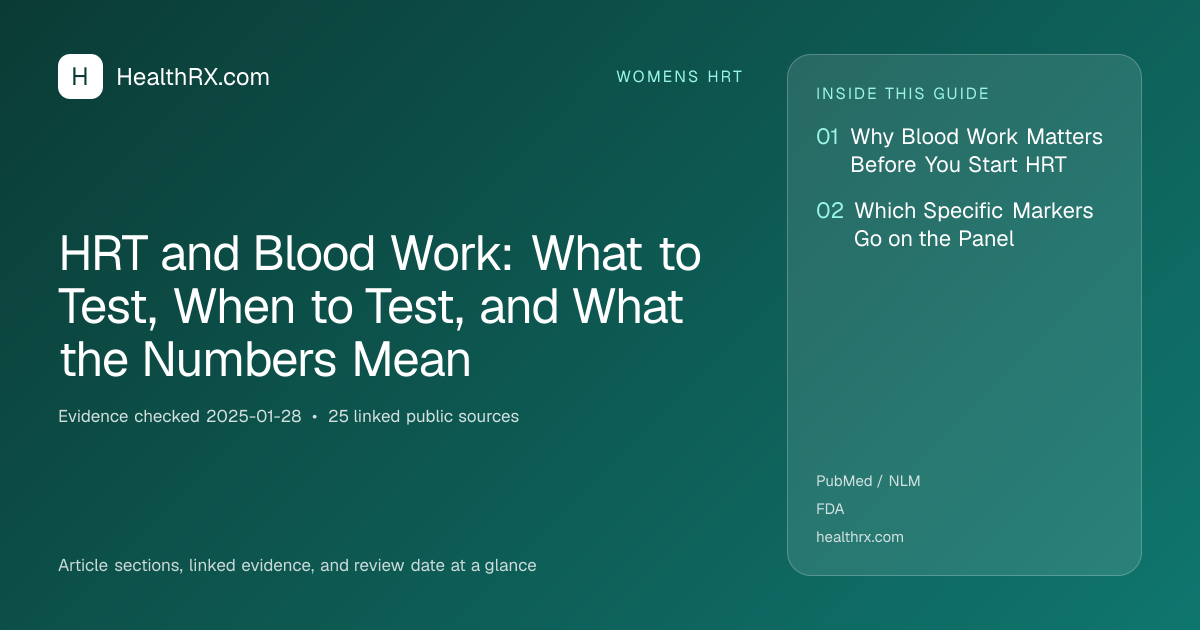 H HealthRX.com

WOMENS HRT

HRT and Blood Work: What to Test, When to Test, and What the Numbers Mean

Evidence checked 2025-01-28 • 25 linked public sources

Article sections, linked evidence, and review date at a glance

INSIDE THIS GUIDE

01 Why Blood Work Matters Before You Start HRT

02 Which Specific Markers Go on the Panel

PubMed / NLM

FDA

healthrx.com